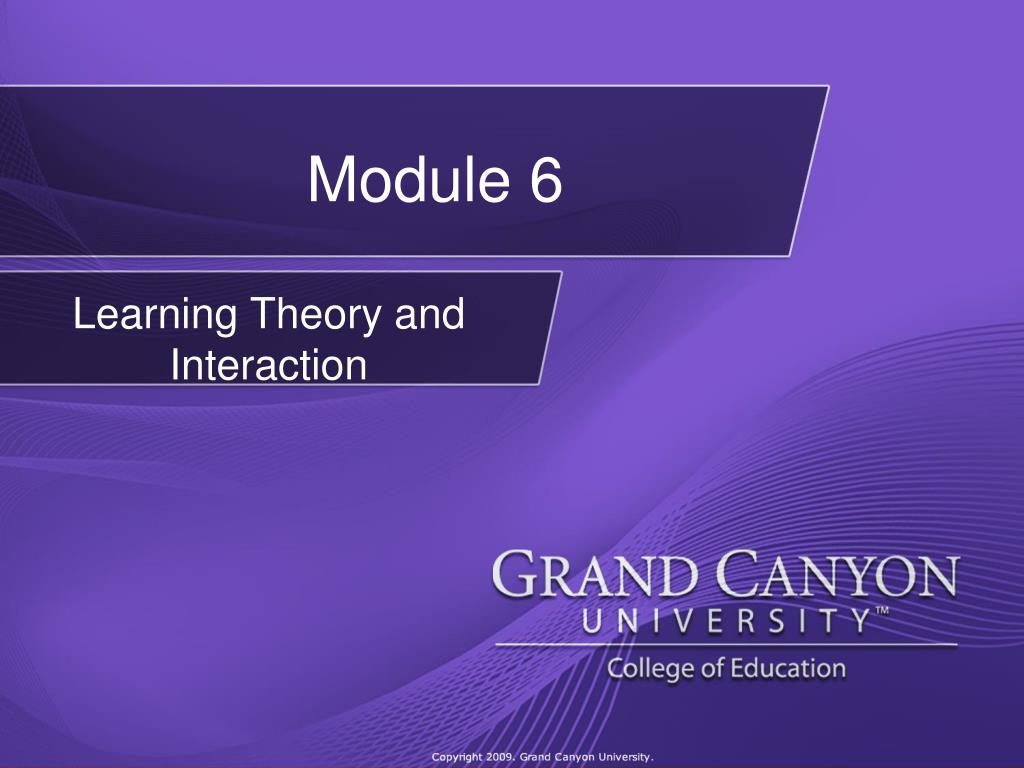 Module 6

Learning Theory and Interaction

GRAND CANYON
UNIVERSITY™
College of Education

Copyright 2009. Grand Canyon University.